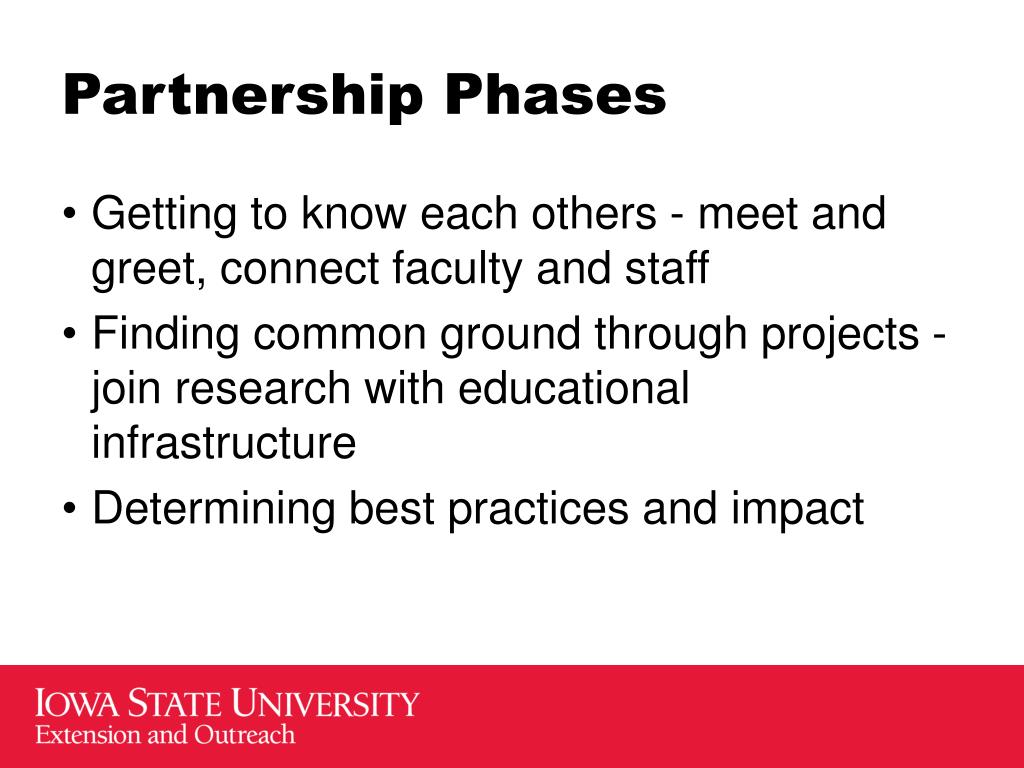 Partnership Phases

• Getting to know each others - meet and greet, connect faculty and staff
• Finding common ground through projects - join research with educational infrastructure
• Determining best practices and impact

IOWA STATE UNIVERSITY
Extension and Outreach